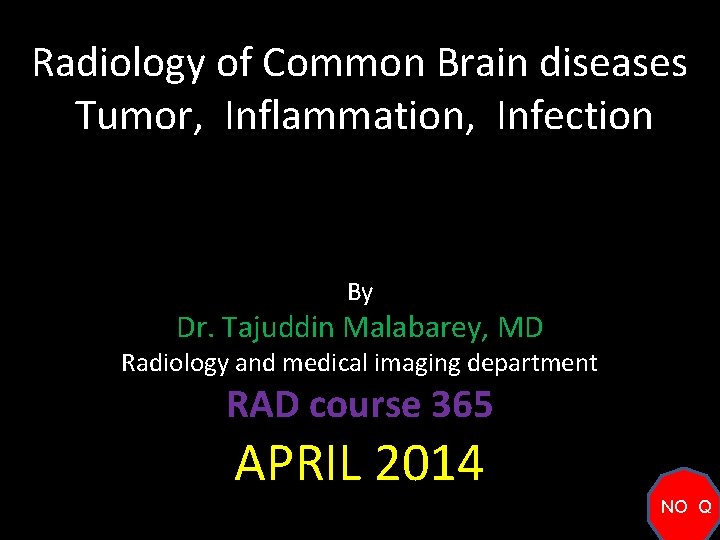 Radiology of Common Brain diseases
Tumor, Inflammation, Infection

By
Dr. Tajuddin Malabarey, MD
Radiology and medical imaging department
RAD course 365
APRIL 2014

NO Q